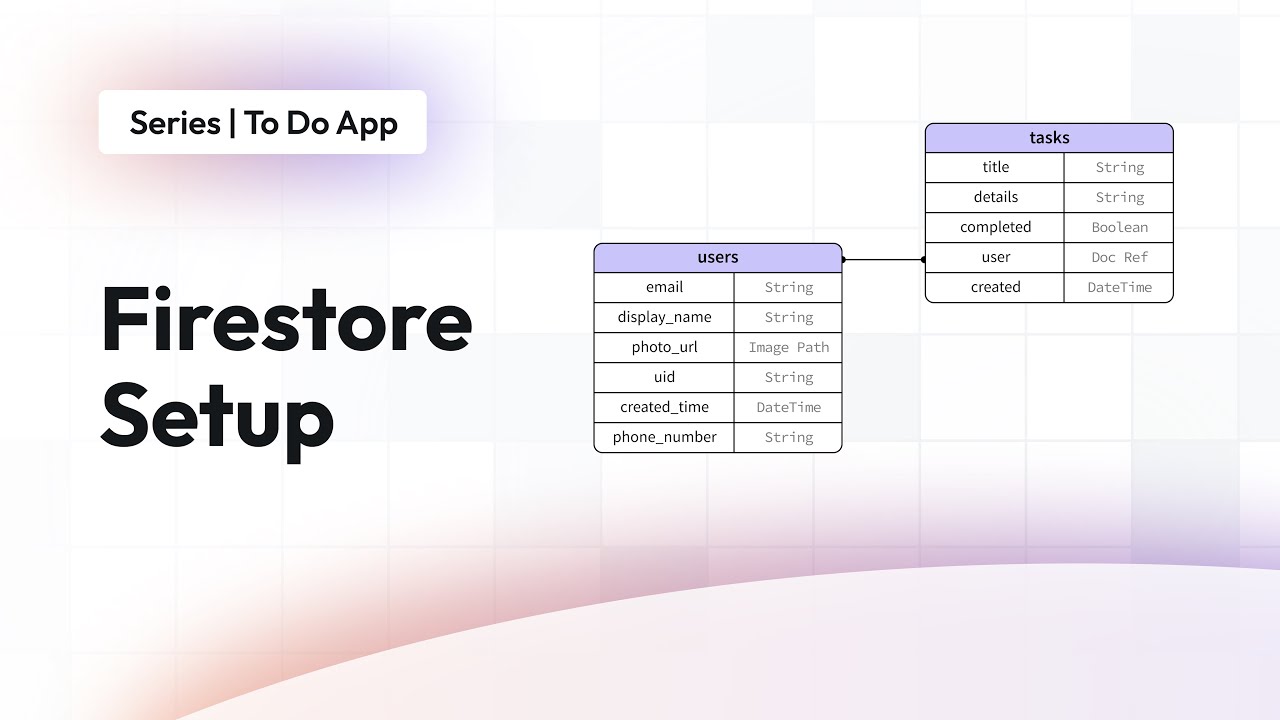 Series | To Do App

Firestore Setup

| users | |
|---|---|
| email | String |
| display_name | String |
| photo_url | Image Path |
| uid | String |
| created_time | DateTime |
| phone_number | String |

| tasks | |
|---|---|
| title | String |
| details | String |
| completed | Boolean |
| user | Doc Ref |
| created | DateTime |